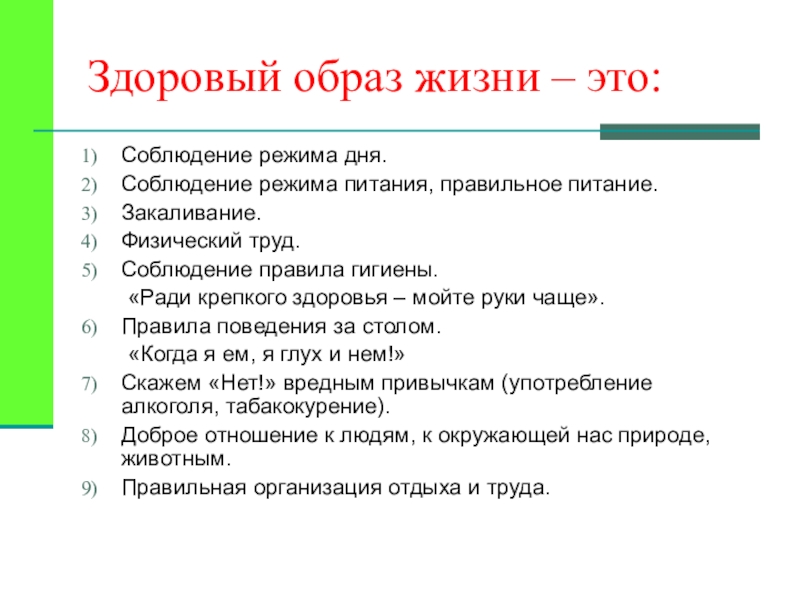 Здоровый образ жизни – это:

1) Соблюдение режима дня.
2) Соблюдение режима питания, правильное питание.
3) Закаливание.
4) Физический труд.
5) Соблюдение правила гигиены.
«Ради крепкого здоровья – мойте руки чаще».
6) Правила поведения за столом.
«Когда я ем, я глух и нем!»
7) Скажем «Нет!» вредным привычкам (употребление алкоголя, табакокурение).
8) Доброе отношение к людям, к окружающей нас природе, животным.
9) Правильная организация отдыха и труда.